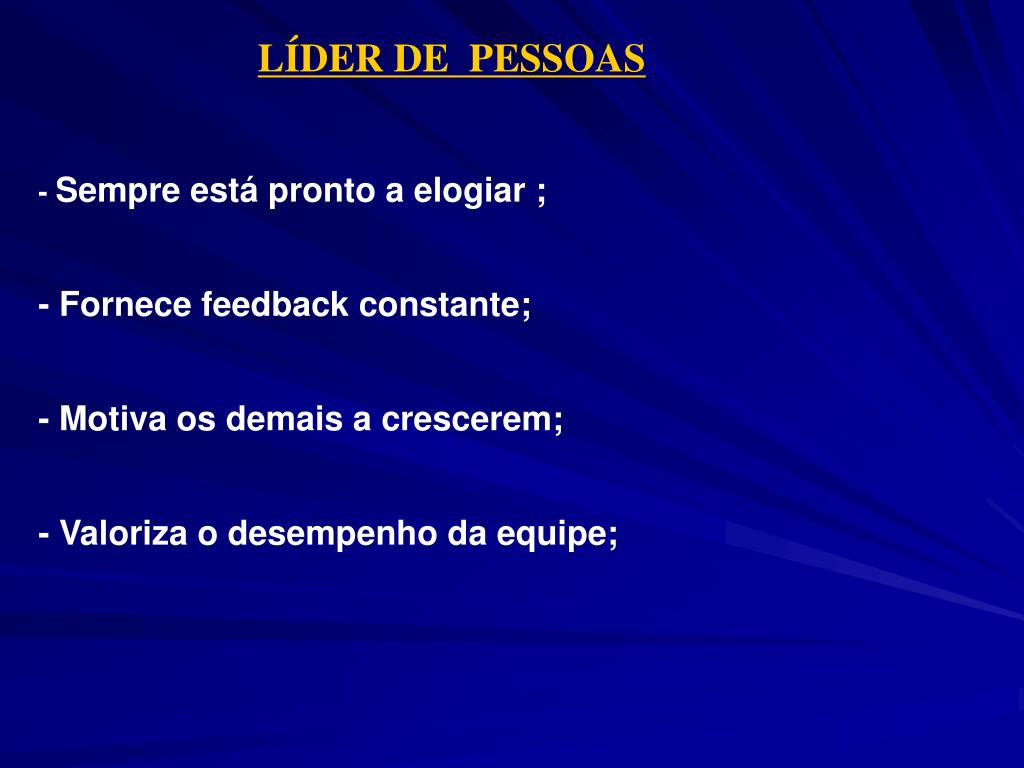 LÍDER DE PESSOAS

- Sempre está pronto a elogiar ;

- Fornece feedback constante;

- Motiva os demais a crescerem;

- Valoriza o desempenho da equipe;